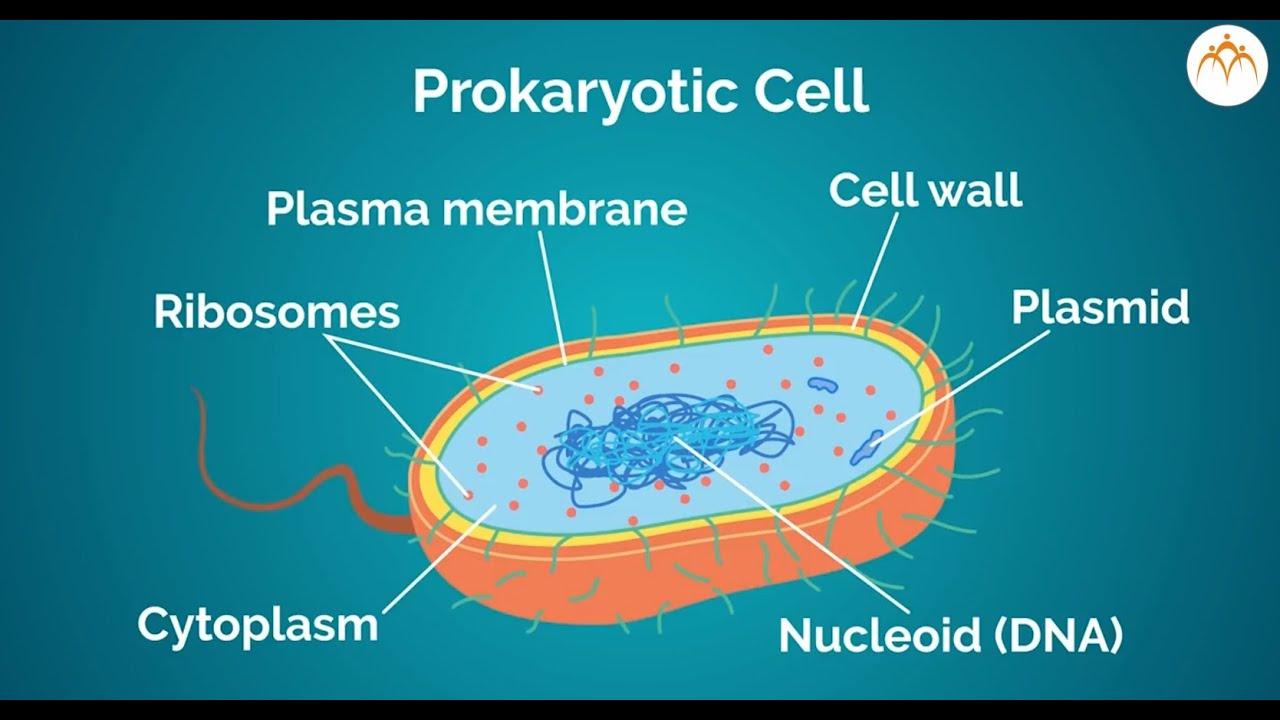 Prokaryotic Cell

Plasma membrane

Cell wall

Ribosomes

Plasmid

Cytoplasm

Nucleoid (DNA)